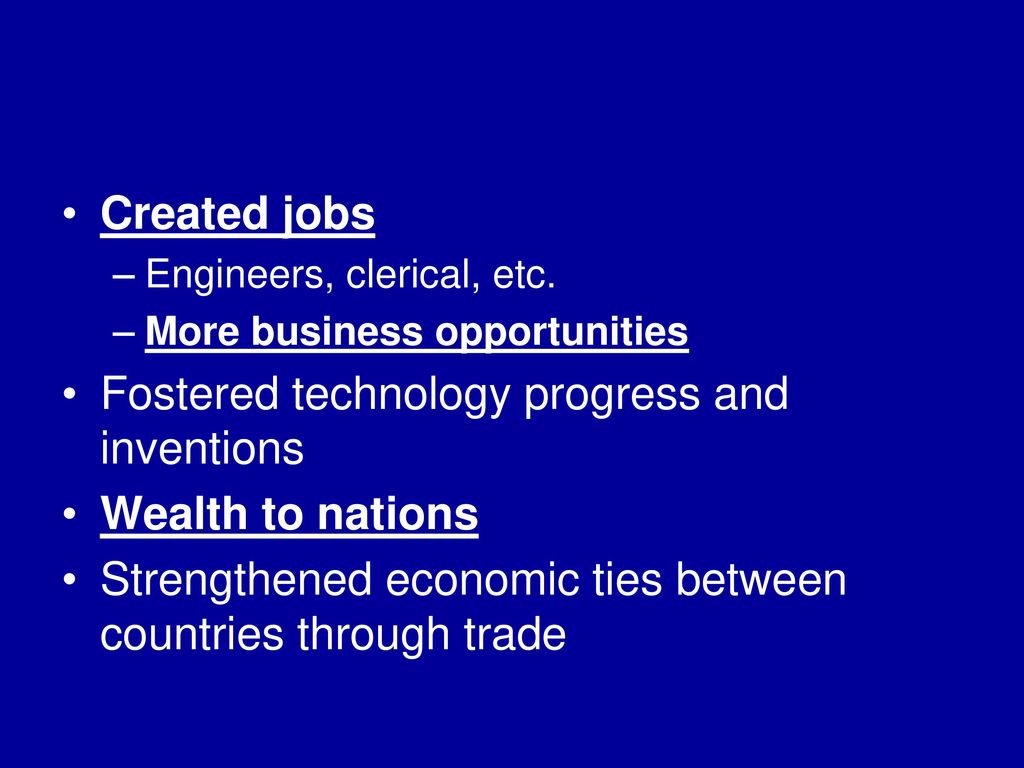 • Created jobs
– Engineers, clerical, etc.
– More business opportunities
• Fostered technology progress and inventions
• Wealth to nations
• Strengthened economic ties between countries through trade